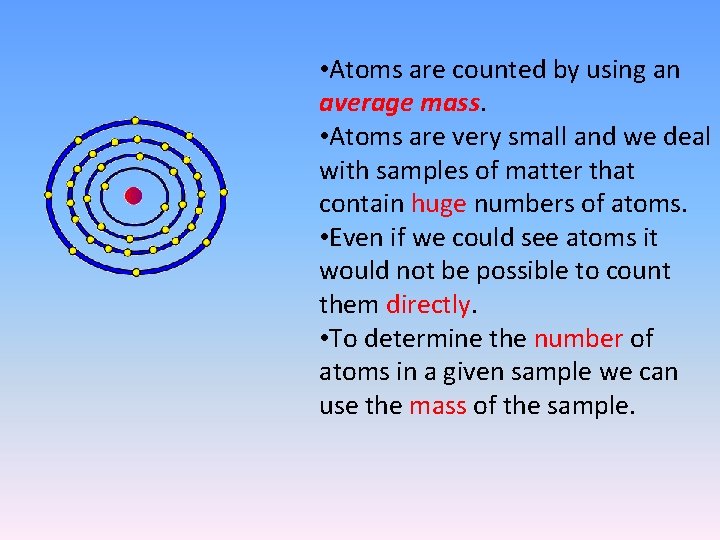 •Atoms are counted by using an average mass.

•Atoms are very small and we deal with samples of matter that contain huge numbers of atoms.

•Even if we could see atoms it would not be possible to count them directly.

•To determine the number of atoms in a given sample we can use the mass of the sample.